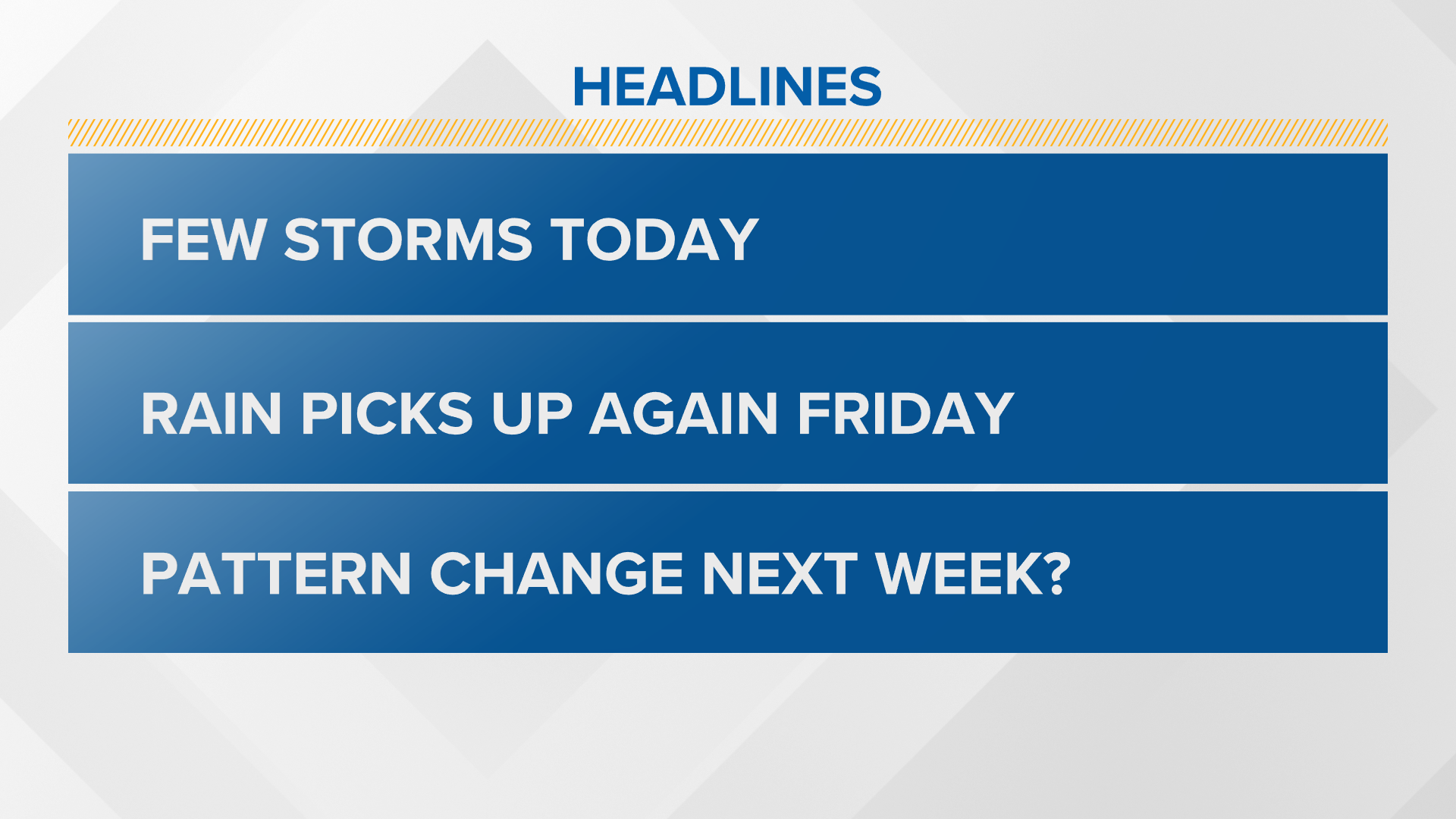 HEADLINES

FEW STORMS TODAY

RAIN PICKS UP AGAIN FRIDAY

PATTERN CHANGE NEXT WEEK?